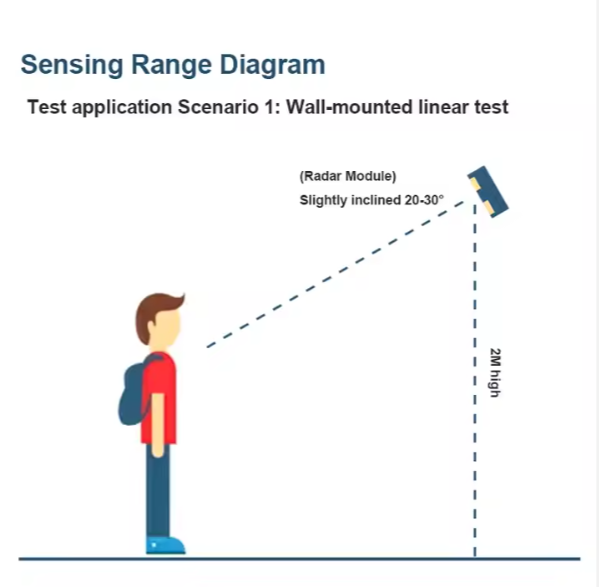 Sensing Range Diagram

Test application Scenario 1: Wall-mounted linear test

(Radar Module)
Slightly inclined 20-30°

2M high